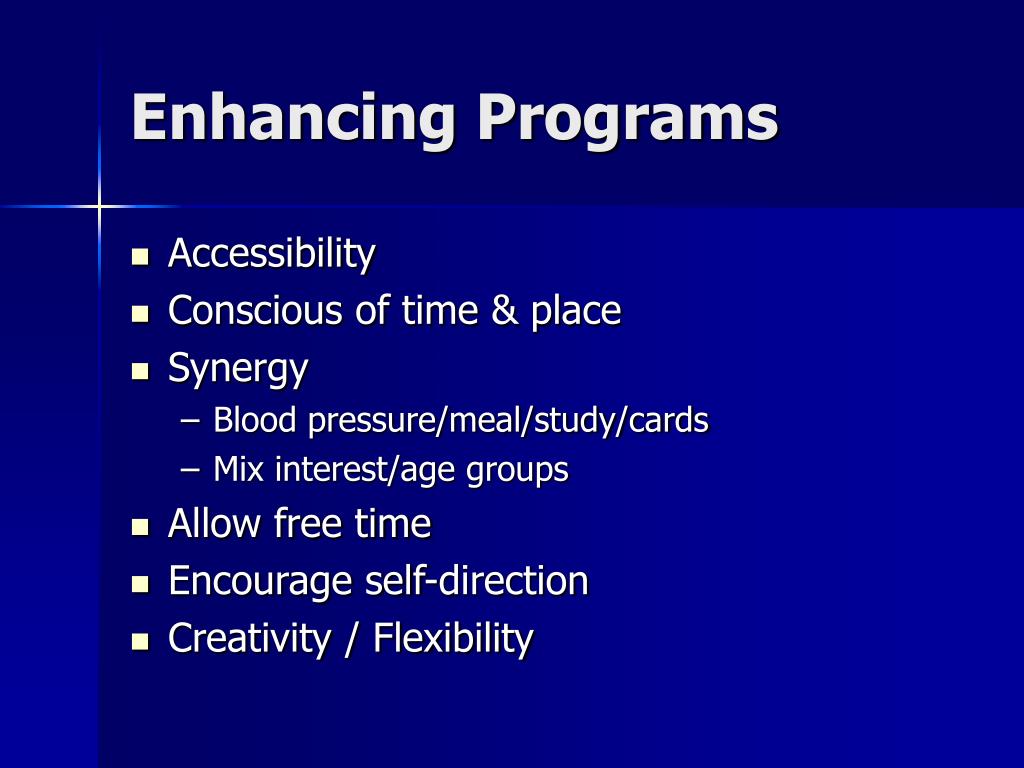 Enhancing Programs

- Accessibility
- Conscious of time & place
- Synergy
  – Blood pressure/meal/study/cards
  – Mix interest/age groups
- Allow free time
- Encourage self-direction
- Creativity / Flexibility